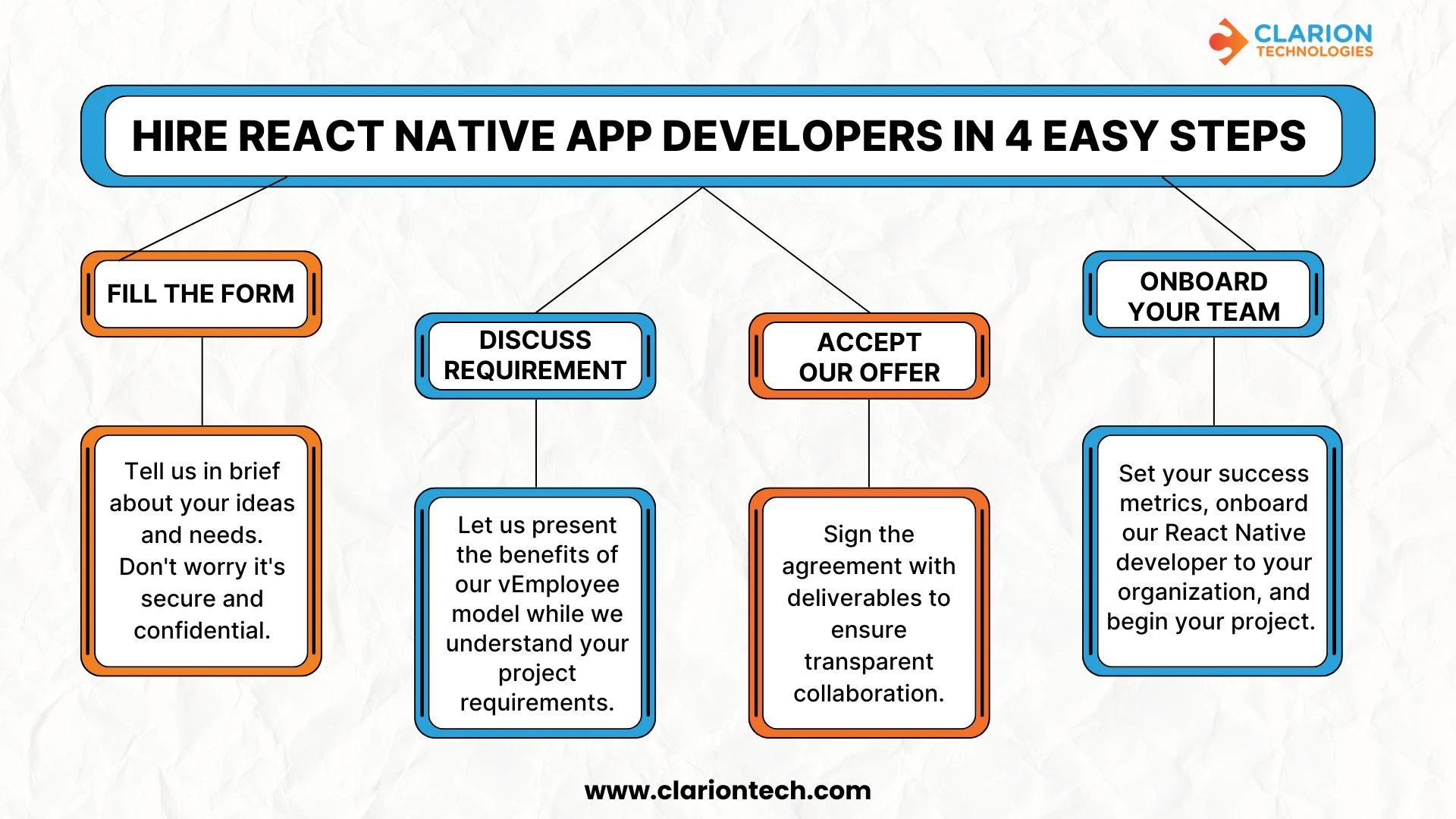 CLARION
TECHNOLOGIES

HIRE REACT NATIVE APP DEVELOPERS IN 4 EASY STEPS

FILL THE FORM

Tell us in brief about your ideas and needs. Don't worry it's secure and confidential.

DISCUSS REQUIREMENT

Let us present the benefits of our vEmployee model while we understand your project requirements.

ACCEPT OUR OFFER

Sign the agreement with deliverables to ensure transparent collaboration.

ONBOARD YOUR TEAM

Set your success metrics, onboard our React Native developer to your organization, and begin your project.

www.clariontech.com